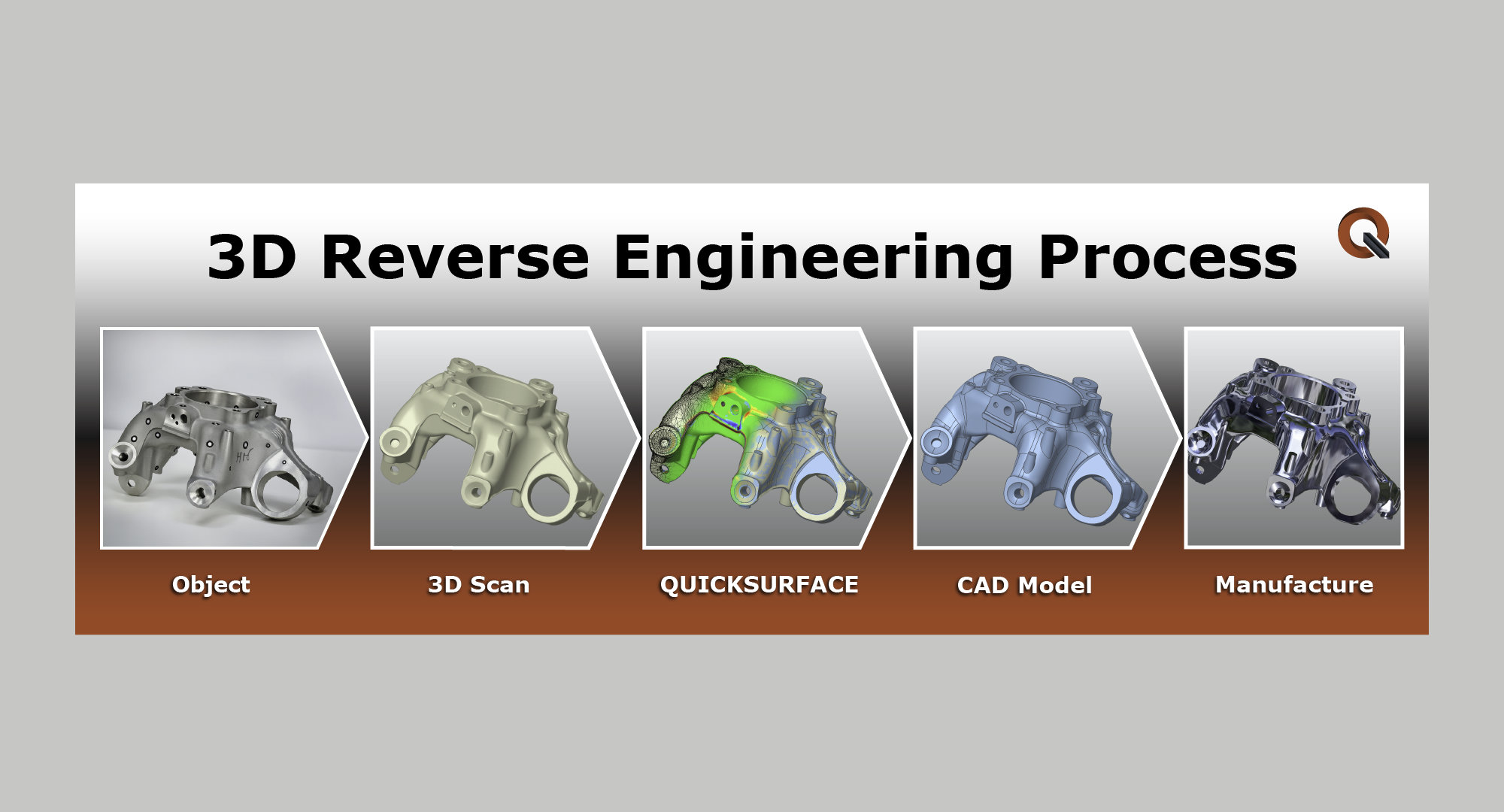 3D Reverse Engineering Process

Object

3D Scan

QUICKSURFACE

CAD Model

Manufacture